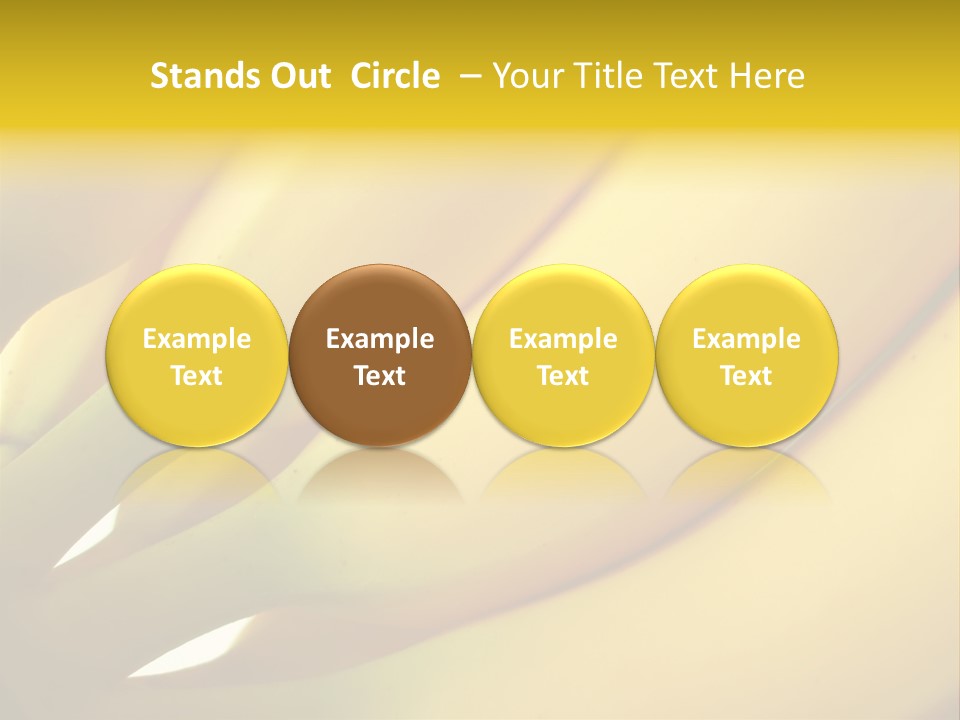 Stands Out Circle – Your Title Text Here

Example Text

Example Text

Example Text

Example Text